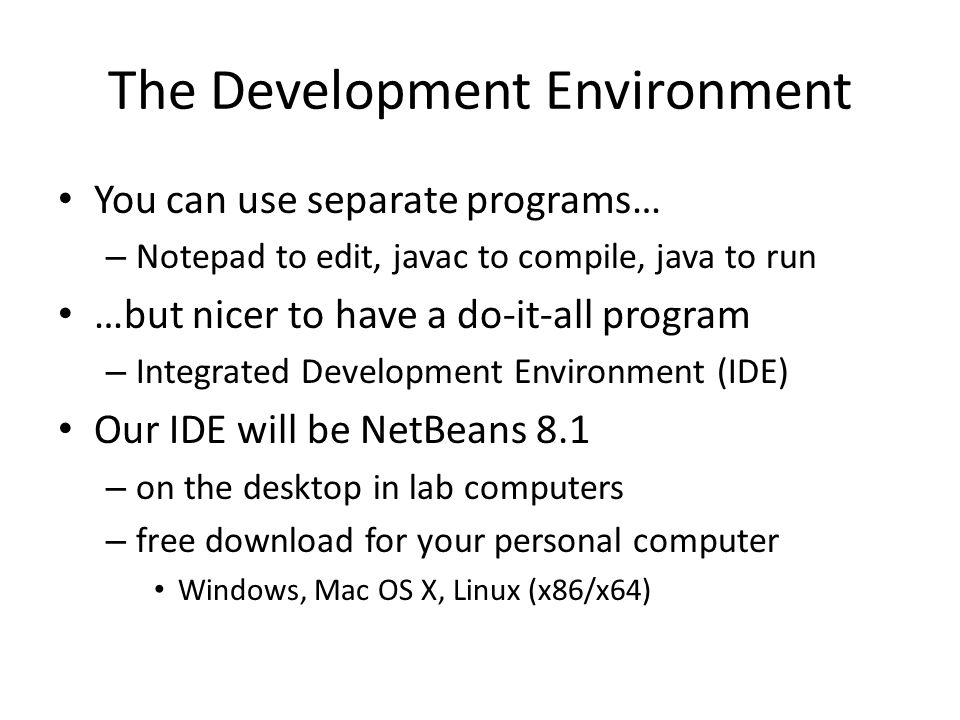 The Development Environment

• You can use separate programs…
– Notepad to edit, javac to compile, java to run
• …but nicer to have a do-it-all program
– Integrated Development Environment (IDE)
• Our IDE will be NetBeans 8.1
– on the desktop in lab computers
– free download for your personal computer
• Windows, Mac OS X, Linux (x86/x64)